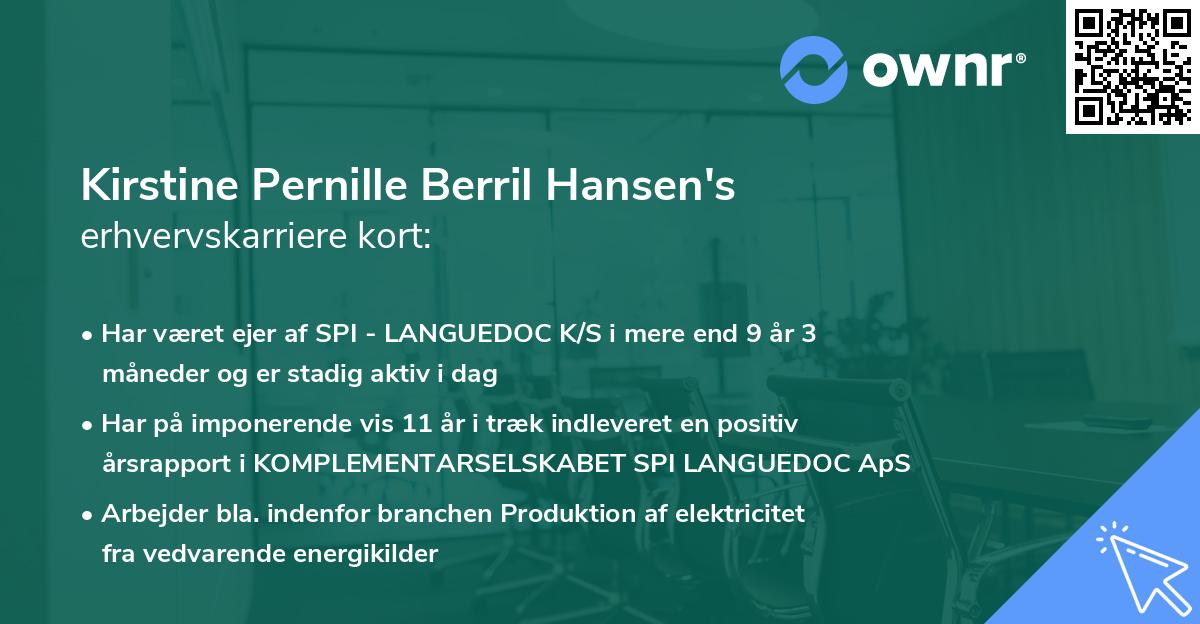 ownr®

Kirstine Pernille Berril Hansen's
erhvervskarriere kort:

• Har været ejer af SPI - LANGUEDOC K/S i mere end 9 år 3 måneder og er stadig aktiv i dag

• Har på imponerende vis 11 år i træk indleveret en positiv årsrapport i KOMPLEMENTARSELSKABET SPI LANGUEDOC ApS

• Arbejder bla. indenfor branchen Produktion af elektricitet fra vedvarende energikilder